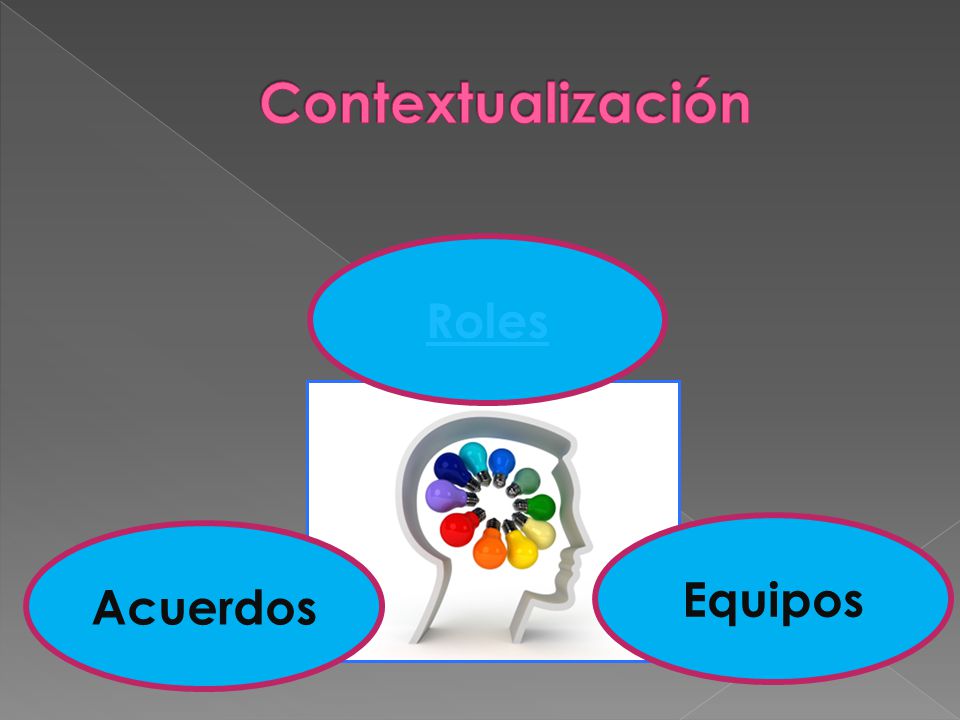 Contextualización

Roles

Acuerdos

Equipos